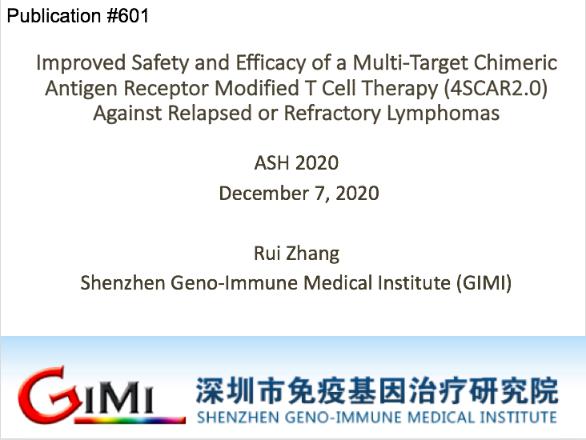 Publication #601

Improved Safety and Efficacy of a Multi-Target Chimeric Antigen Receptor Modified T Cell Therapy (4SCAR2.0) Against Relapsed or Refractory Lymphomas

ASH 2020

December 7, 2020

Rui Zhang

Shenzhen Geno-Immune Medical Institute (GIMI)

GIMI

深圳市免疫基因治疗研究院

SHENZHEN GENO-IMMUNE MEDICAL INSTITUTE